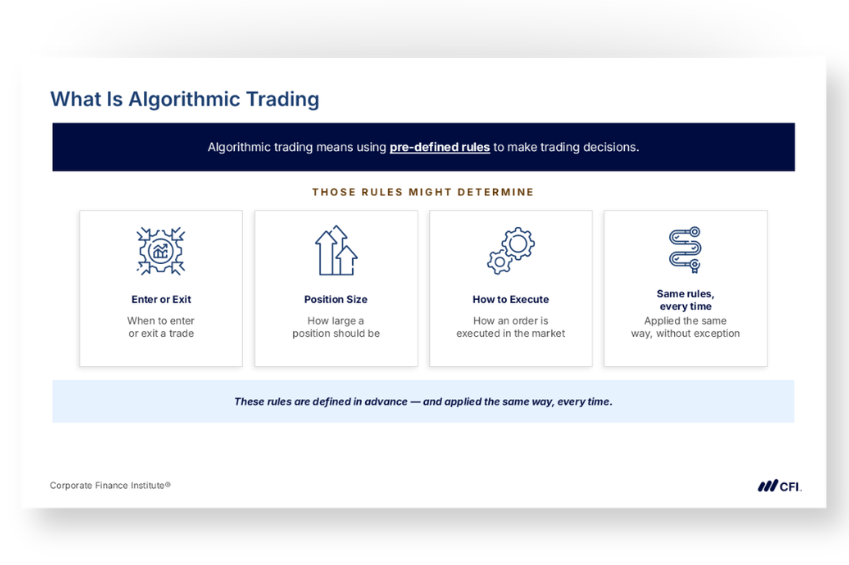 What Is Algorithmic Trading

Algorithmic trading means using pre-defined rules to make trading decisions.

THOSE RULES MIGHT DETERMINE

Enter or Exit
When to enter or exit a trade

Position Size
How large a position should be

How to Execute
How an order is executed in the market

Same rules, every time
Applied the same way, without exception

These rules are defined in advance — and applied the same way, every time.

Corporate Finance Institute®

CFI.